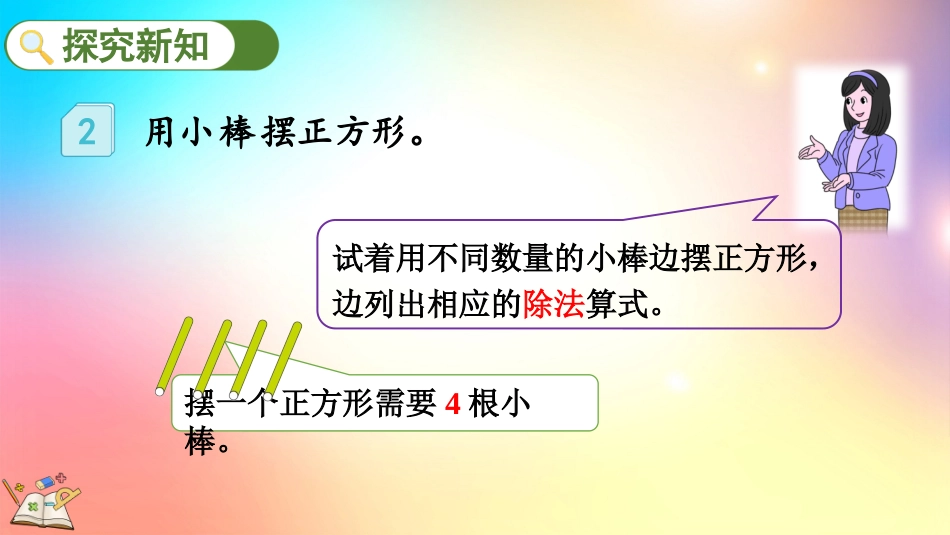 探究新知

2 用小棒摆正方形。

试着用不同数量的小棒边摆正方形，边列出相应的除法算式。

摆一个正方形需要 4 根小棒。